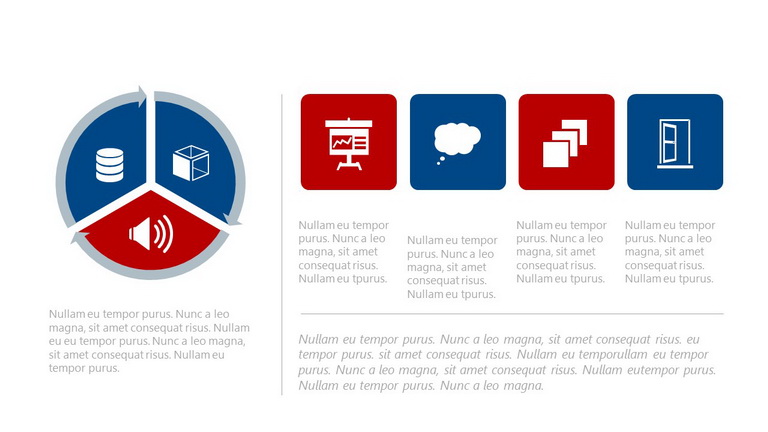 Nullam eu tempor purus. Nunc a leo magna, sit amet consequat risus. Nullam eu eu tempor purus. Nunc a leo magna, sit amet consequat risus. Nullam eu tempor purus.

Nullam eu tempor purus. Nunc a leo magna, sit amet consequat risus. Nullam eu tpurus.

Nullam eu tempor purus. Nunc a leo magna, sit amet consequat risus. Nullam eu tpurus.

Nullam eu tempor purus. Nunc a leo magna, sit amet consequat risus. Nullam eu tpurus.

Nullam eu tempor purus. Nunc a leo magna, sit amet consequat risus. Nullam eu tpurus.

Nullam eu tempor purus. Nunc a leo magna, sit amet consequat risus. eu tempor purus. sit amet consequat risus. Nullam eu temporullam eu tempor purus. Nunc a leo magna, sit amet consequat risus. Nullam eutempor purus. Nullam eu tempor purus. Nunc a leo magna.